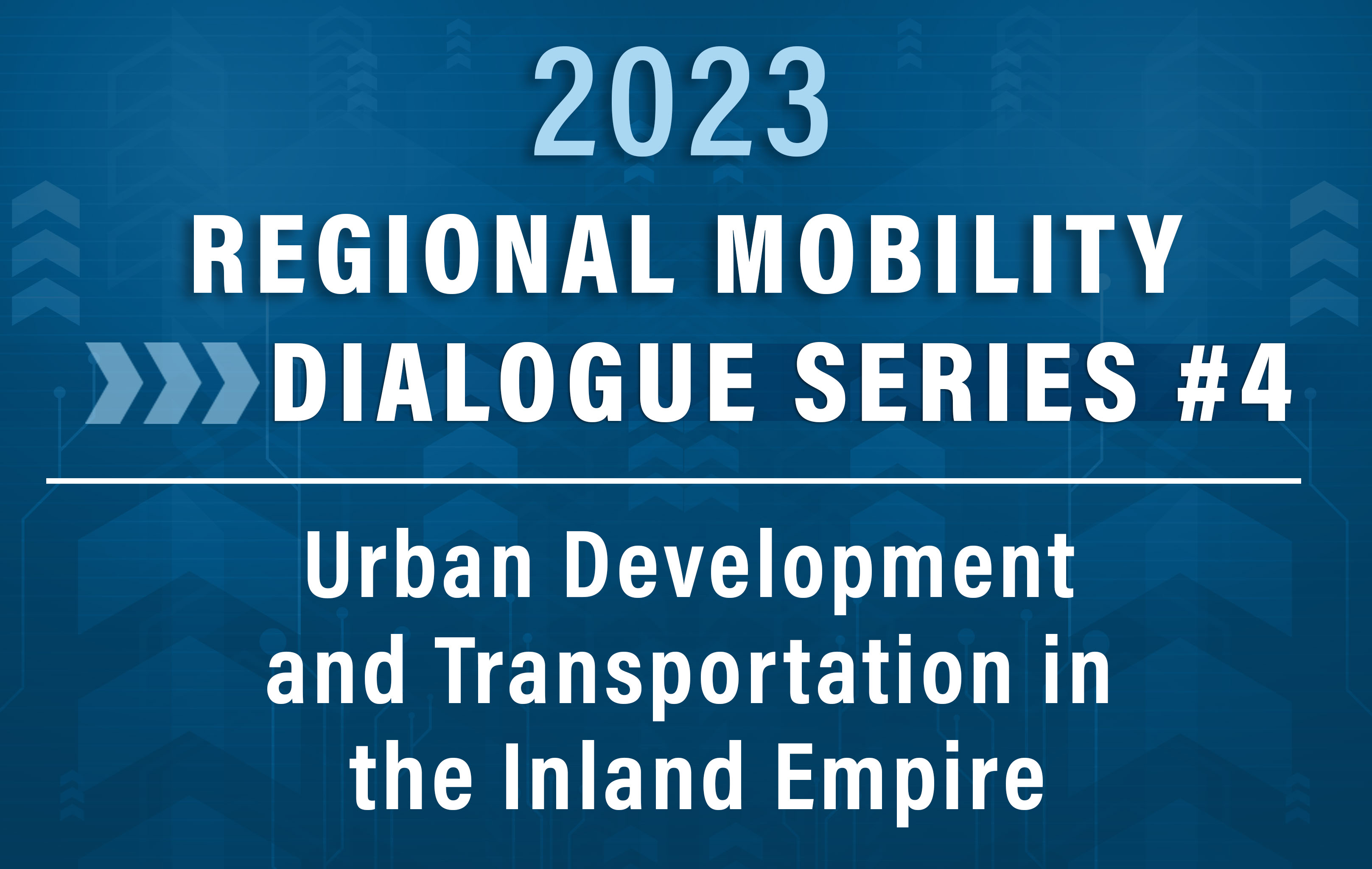 2023

REGIONAL MOBILITY DIALOGUE SERIES #4

Urban Development and Transportation in the Inland Empire